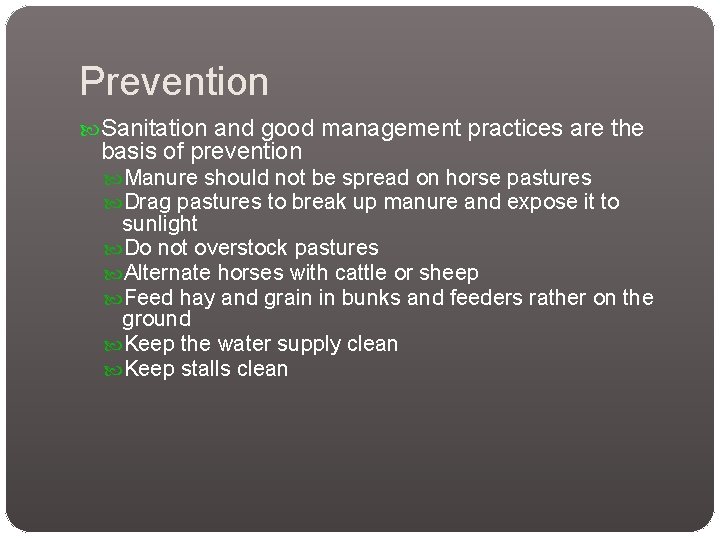 Prevention

Sanitation and good management practices are the basis of prevention

Manure should not be spread on horse pastures

Drag pastures to break up manure and expose it to sunlight

Do not overstock pastures

Alternate horses with cattle or sheep

Feed hay and grain in bunks and feeders rather on the ground

Keep the water supply clean

Keep stalls clean